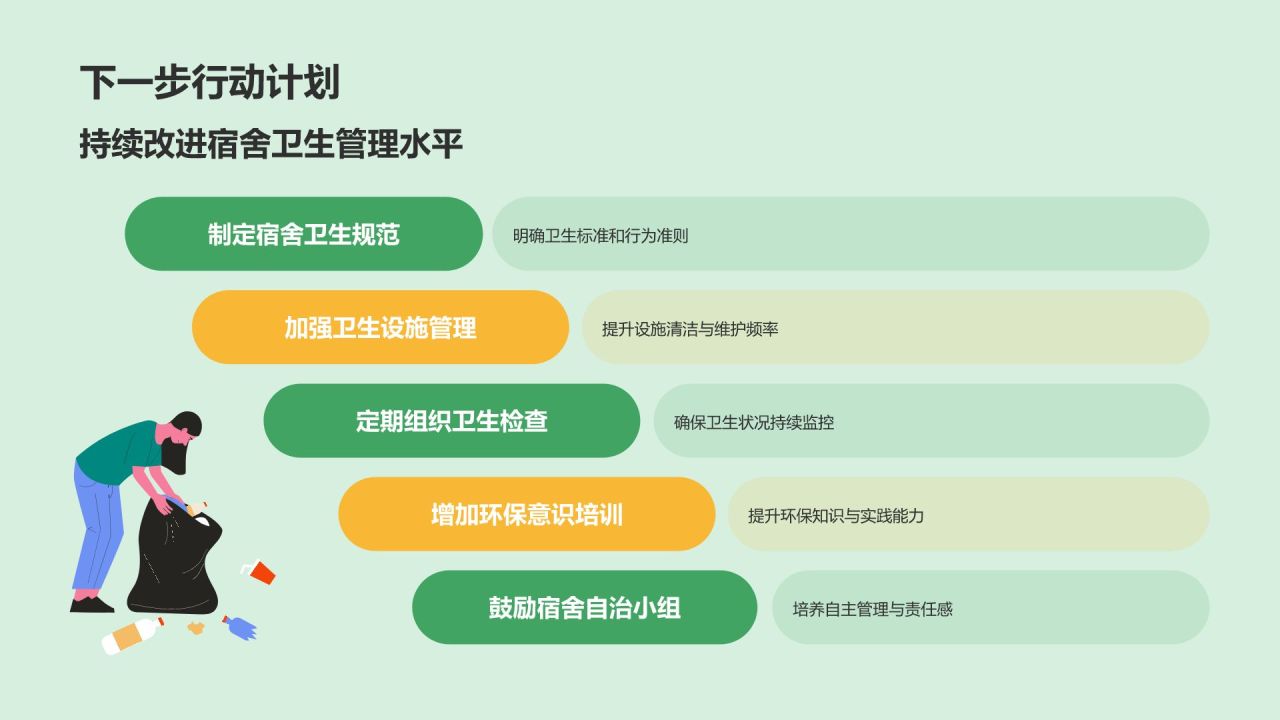 下一步行动计划

持续改进宿舍卫生管理水平

制定宿舍卫生规范

明确卫生标准和行为准则

加强卫生设施管理

提升设施清洁与维护频率

定期组织卫生检查

确保卫生状况持续监控

增加环保意识培训

提升环保知识与实践能力

鼓励宿舍自治小组

培养自主管理与责任感